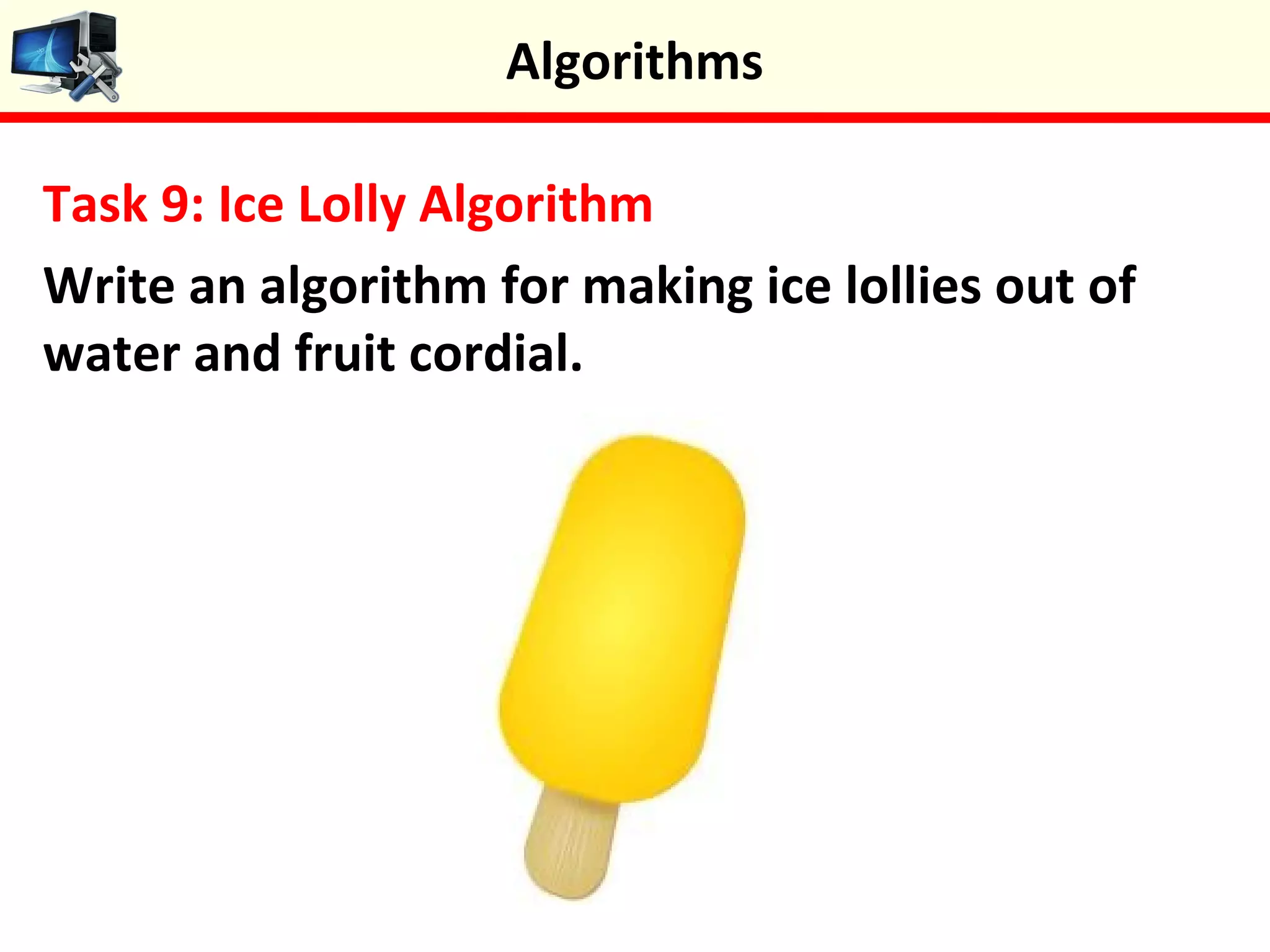 Algorithms

Task 9: Ice Lolly Algorithm

Write an algorithm for making ice lollies out of water and fruit cordial.